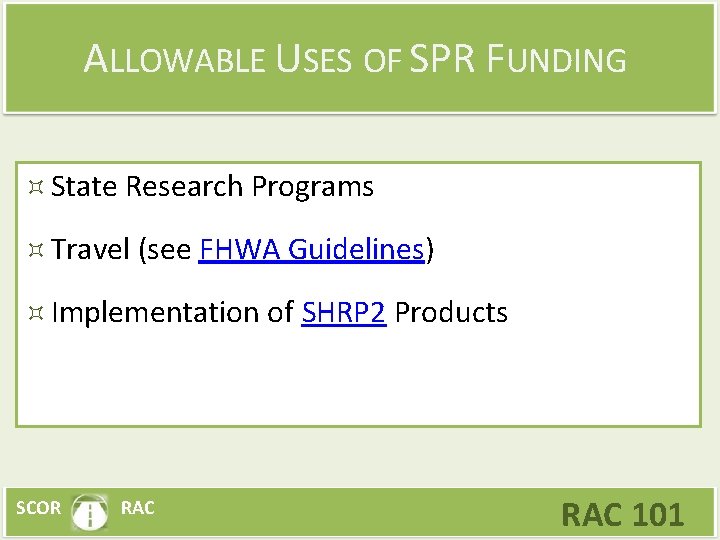 ALLOWABLE USES OF SPR FUNDING

¤ State Research Programs

¤ Travel (see FHWA Guidelines)

¤ Implementation of SHRP2 Products

SCOR RAC

RAC 101